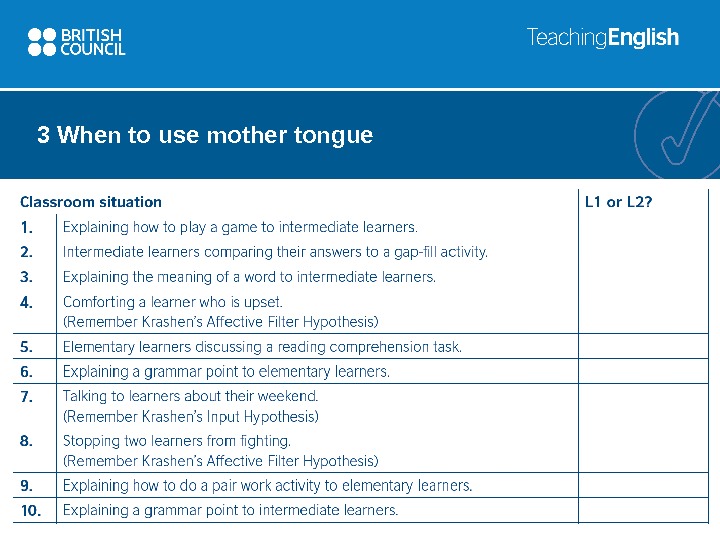 BRITISH COUNCIL

TeachingEnglish

3 When to use mother tongue

| Classroom situation | | L1 or L2? |
|---|---|---|
| 1. | Explaining how to play a game to intermediate learners. | |
| 2. | Intermediate learners comparing their answers to a gap-fill activity. | |
| 3. | Explaining the meaning of a word to intermediate learners. | |
| 4. | Comforting a learner who is upset. (Remember Krashen's Affective Filter Hypothesis) | |
| 5. | Elementary learners discussing a reading comprehension task. | |
| 6. | Explaining a grammar point to elementary learners. | |
| 7. | Talking to learners about their weekend. (Remember Krashen's Input Hypothesis) | |
| 8. | Stopping two learners from fighting. (Remember Krashen's Affective Filter Hypothesis) | |
| 9. | Explaining how to do a pair work activity to elementary learners. | |
| 10. | Explaining a grammar point to intermediate learners. | |